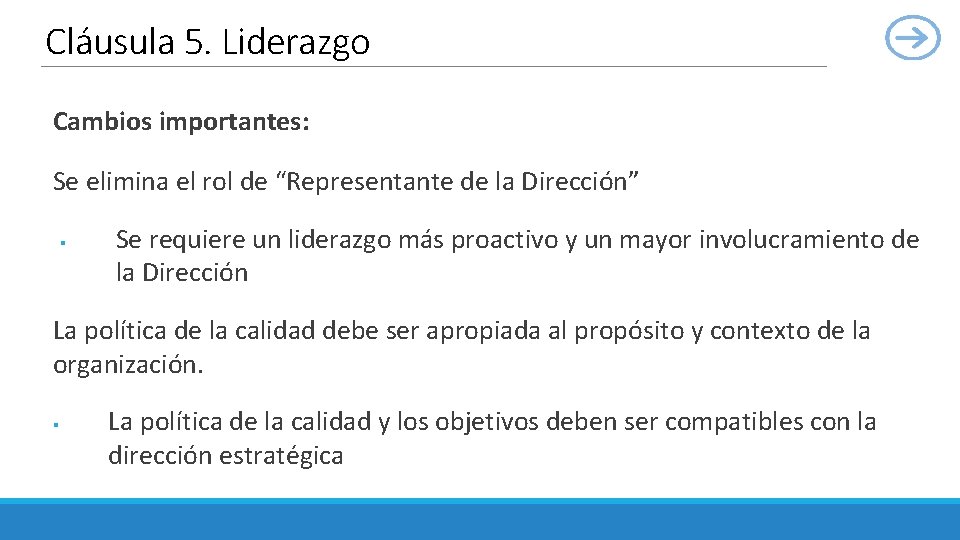 Cláusula 5. Liderazgo

Cambios importantes:

Se elimina el rol de “Representante de la Dirección”

▪ Se requiere un liderazgo más proactivo y un mayor involucramiento de la Dirección

La política de la calidad debe ser apropiada al propósito y contexto de la organización.

▪ La política de la calidad y los objetivos deben ser compatibles con la dirección estratégica